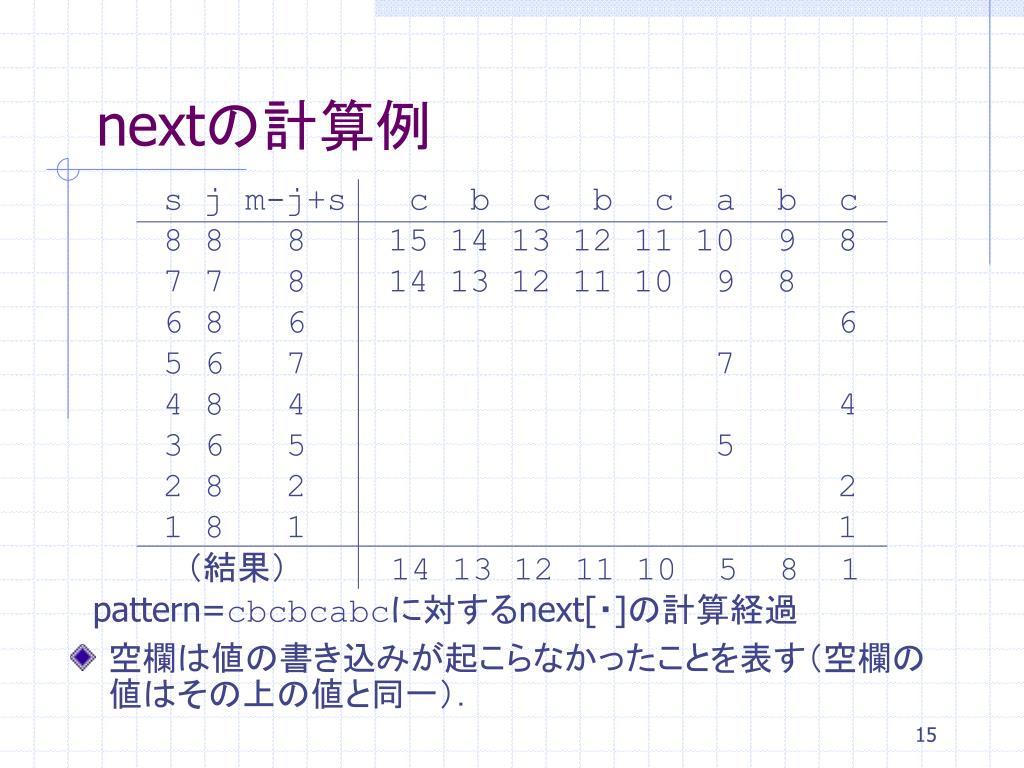 nextの計算例

| s | j | m-j+s | c | b | c | b | c | a | b | c |
|---|---|---|---|---|---|---|---|---|---|---|
| 8 | 8 | 8 | 15 | 14 | 13 | 12 | 11 | 10 | 9 | 8 |
| 7 | 7 | 8 | 14 | 13 | 12 | 11 | 10 | 9 | 8 | |
| 6 | 8 | 6 | | | | | | | | 6 |
| 5 | 6 | 7 | | | | | | 7 | | |
| 4 | 8 | 4 | | | | | | | | 4 |
| 3 | 6 | 5 | | | | | | 5 | | |
| 2 | 8 | 2 | | | | | | | | 2 |
| 1 | 8 | 1 | | | | | | | | 1 |
| （結果） | | | 14 | 13 | 12 | 11 | 10 | 5 | 8 | 1 |

pattern=cbcbcabcに対するnext[･]の計算経過

空欄は値の書き込みが起こらなかったことを表す（空欄の値はその上の値と同一）.

15